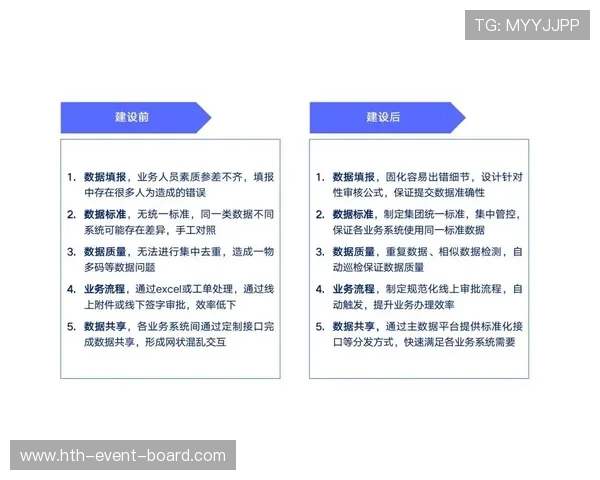 TG: MYYJJPP

建设前

1. 数据填报，业务人员素质参差不齐，填报中存在很多人为造成的错误
2. 数据标准，无统一标准，同一类数据不同系统可能存在差异，手工对照
3. 数据质量，无法进行集中去重，造成一物多码等数据问题
4. 业务流程，通过excel或工单处理，通过线上附件或线下签字审批，效率低下
5. 数据共享，各业务系统间通过定制接口完成数据共享，形成网状混乱交互

建设后

1. 数据填报，固化容易出错细节，设计针对性审核公式，保证提交数据准确性
2. 数据标准，制定集团统一标准，集中管控，保证各业务系统使用同一标准数据
3. 数据质量，重复数据、相似数据检测，自动巡检保证数据质量
4. 业务流程，制定规范化线上审批流程，自动触发，提升业务办理效率
5. 数据共享，通过主数据平台提供标准化接口等分发方式，快速满足各业务系统需要

www.hth-event-board.com